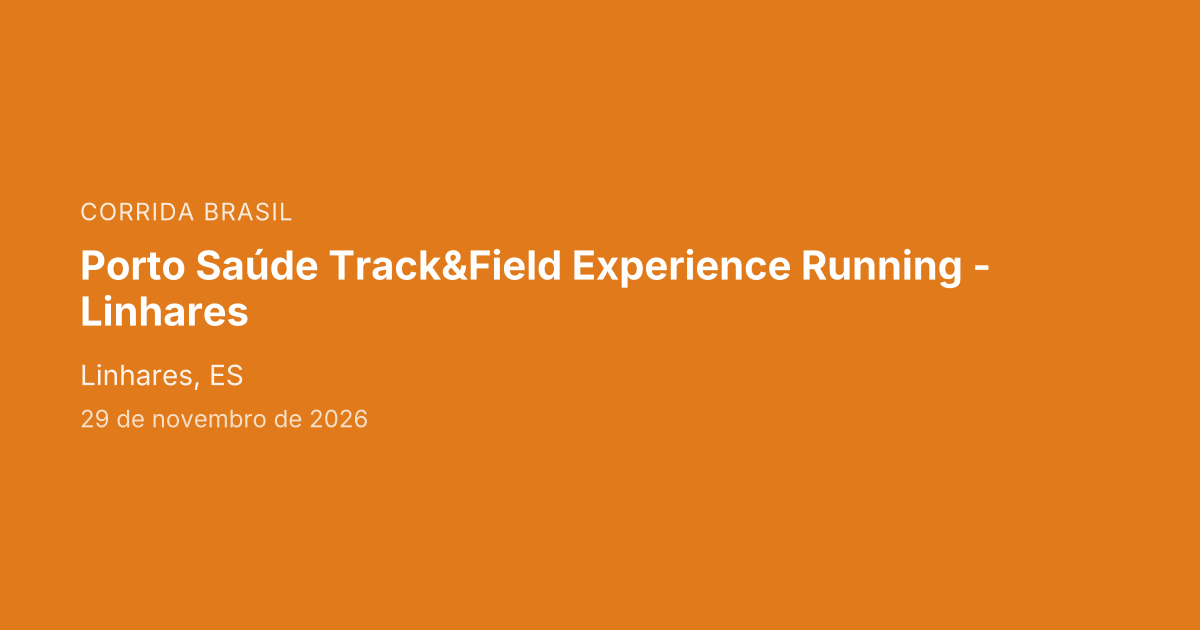 CORRIDA BRASIL

Porto Saúde Track&Field Experience Running - Linhares

Linhares, ES

29 de novembro de 2026